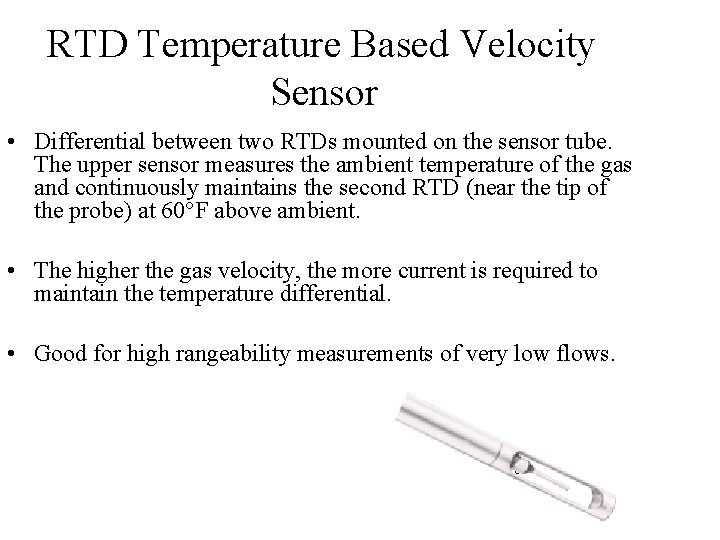 RTD Temperature Based Velocity Sensor

• Differential between two RTDs mounted on the sensor tube. The upper sensor measures the ambient temperature of the gas and continuously maintains the second RTD (near the tip of the probe) at 60°F above ambient.

• The higher the gas velocity, the more current is required to maintain the temperature differential.

• Good for high rangeability measurements of very low flows.